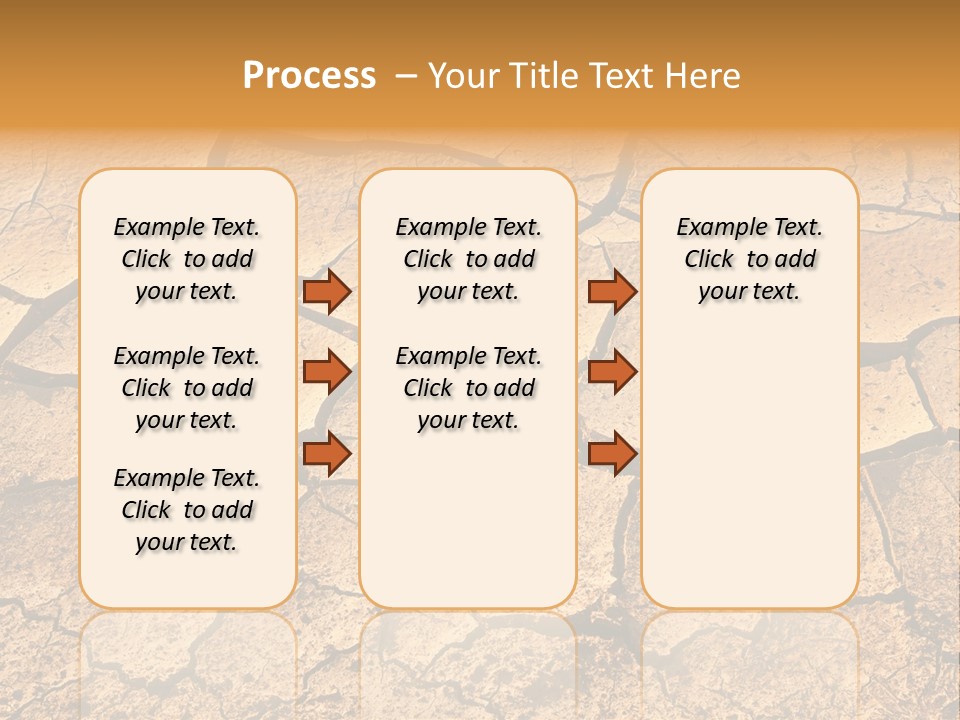 Process – Your Title Text Here

Example Text. Click to add your text.

Example Text. Click to add your text.

Example Text. Click to add your text.

Example Text. Click to add your text.

Example Text. Click to add your text.

Example Text. Click to add your text.